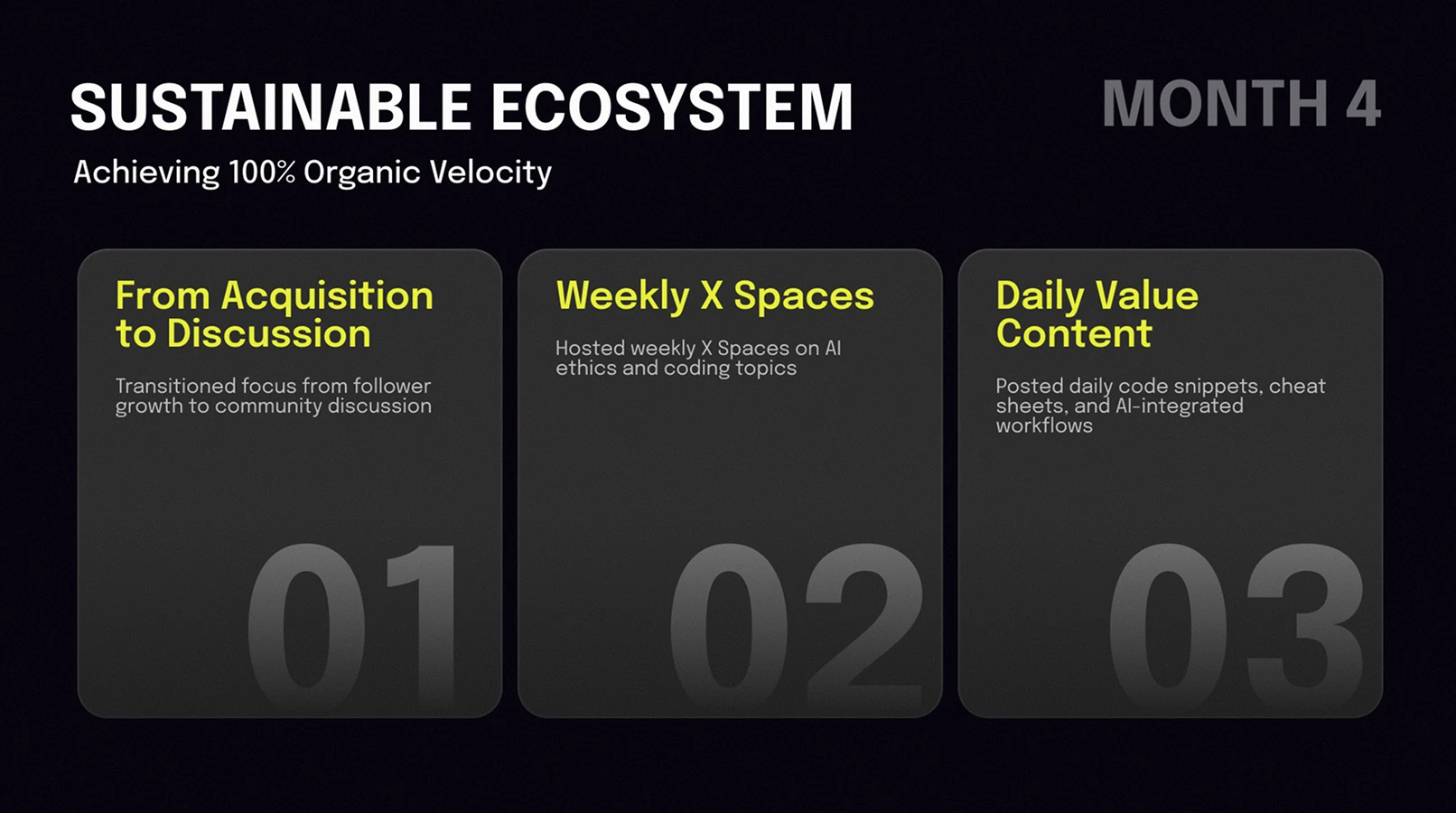 SUSTAINABLE ECOSYSTEM

MONTH 4

Achieving 100% Organic Velocity

From Acquisition to Discussion

Transitioned focus from follower growth to community discussion

01

Weekly X Spaces

Hosted weekly X Spaces on AI ethics and coding topics

02

Daily Value Content

Posted daily code snippets, cheat sheets, and AI-integrated workflows

03